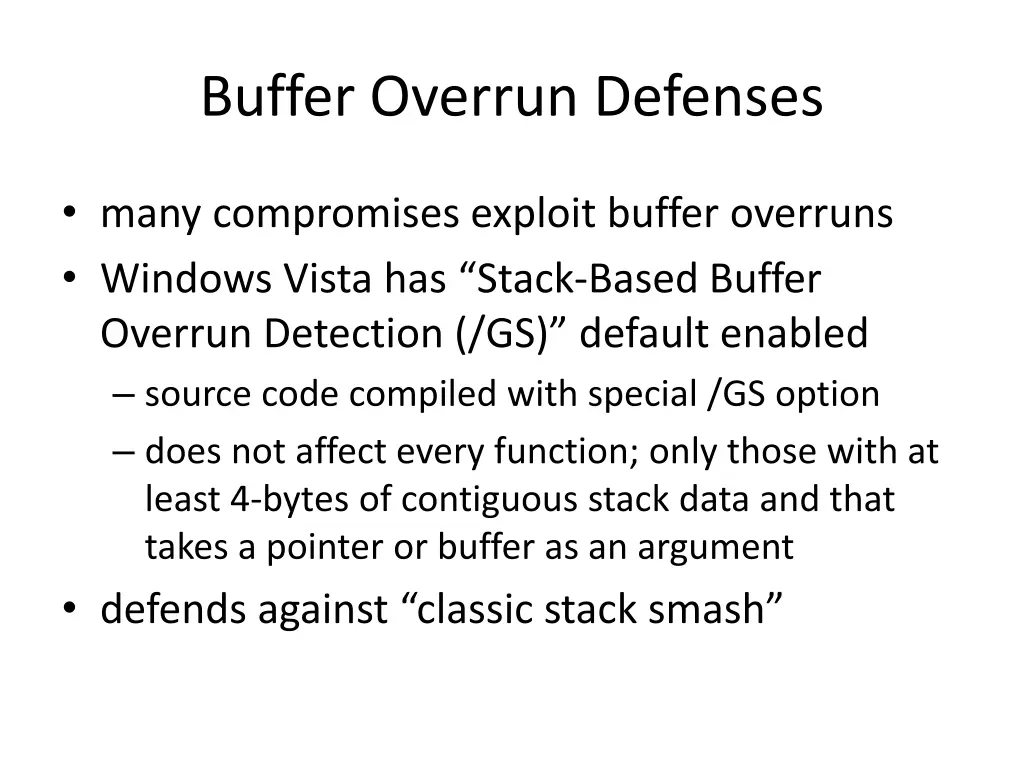 Buffer Overrun Defenses

• many compromises exploit buffer overruns
• Windows Vista has “Stack-Based Buffer Overrun Detection (/GS)” default enabled
– source code compiled with special /GS option
– does not affect every function; only those with at least 4-bytes of contiguous stack data and that takes a pointer or buffer as an argument
• defends against “classic stack smash”